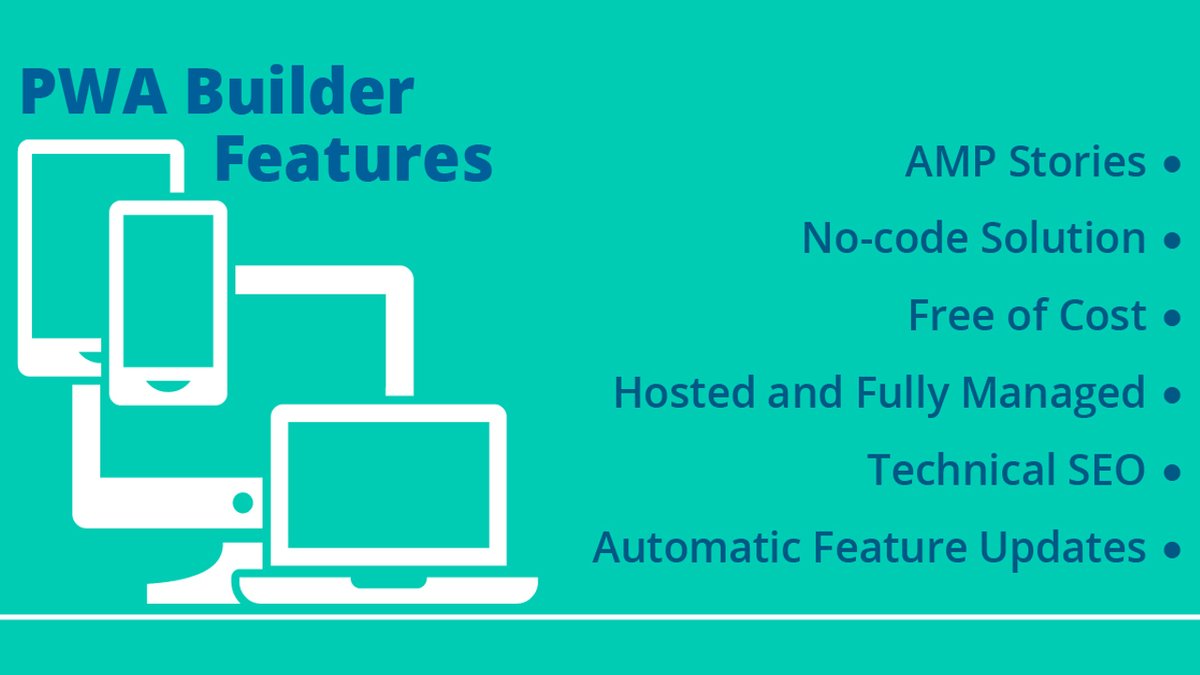 PWA Builder Features

AMP Stories •
No-code Solution •
Free of Cost •
Hosted and Fully Managed •
Technical SEO •
Automatic Feature Updates •